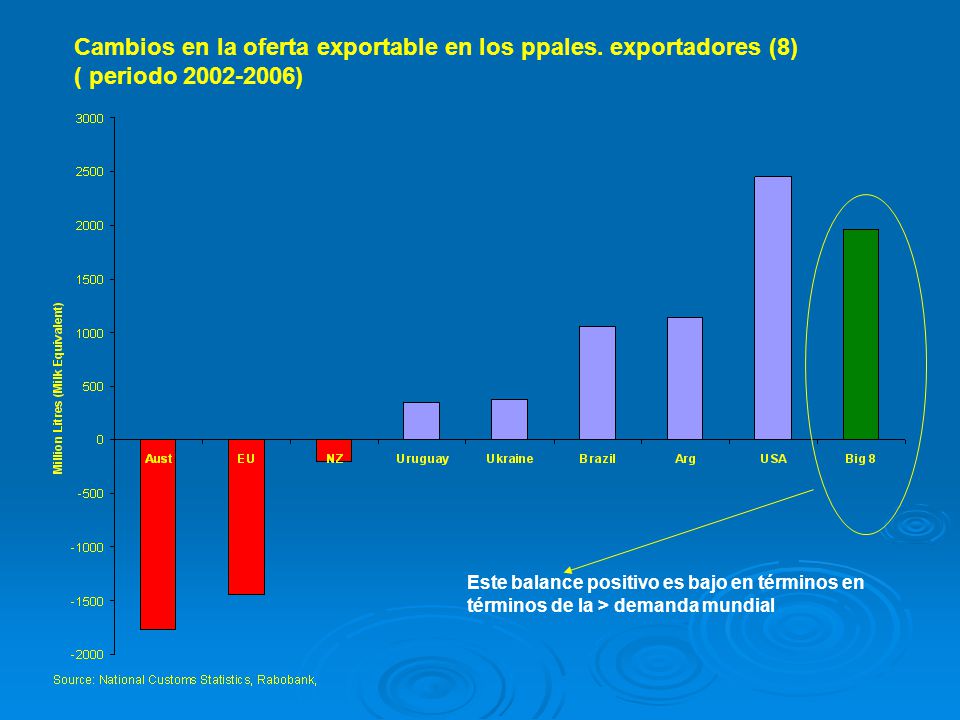 Cambios en la oferta exportable en los ppales. exportadores (8)
( periodo 2002-2006)

Million Litres (Milk Equivalent)

3000
2500
2000
1500
1000
500
0
-500
-1000
-1500
-2000

Aust
EU
NZ
Uruguay
Ukraine
Brazil
Arg
USA
Big 8

Este balance positivo es bajo en términos en términos de la > demanda mundial

Source: National Customs Statistics, Rabobank,